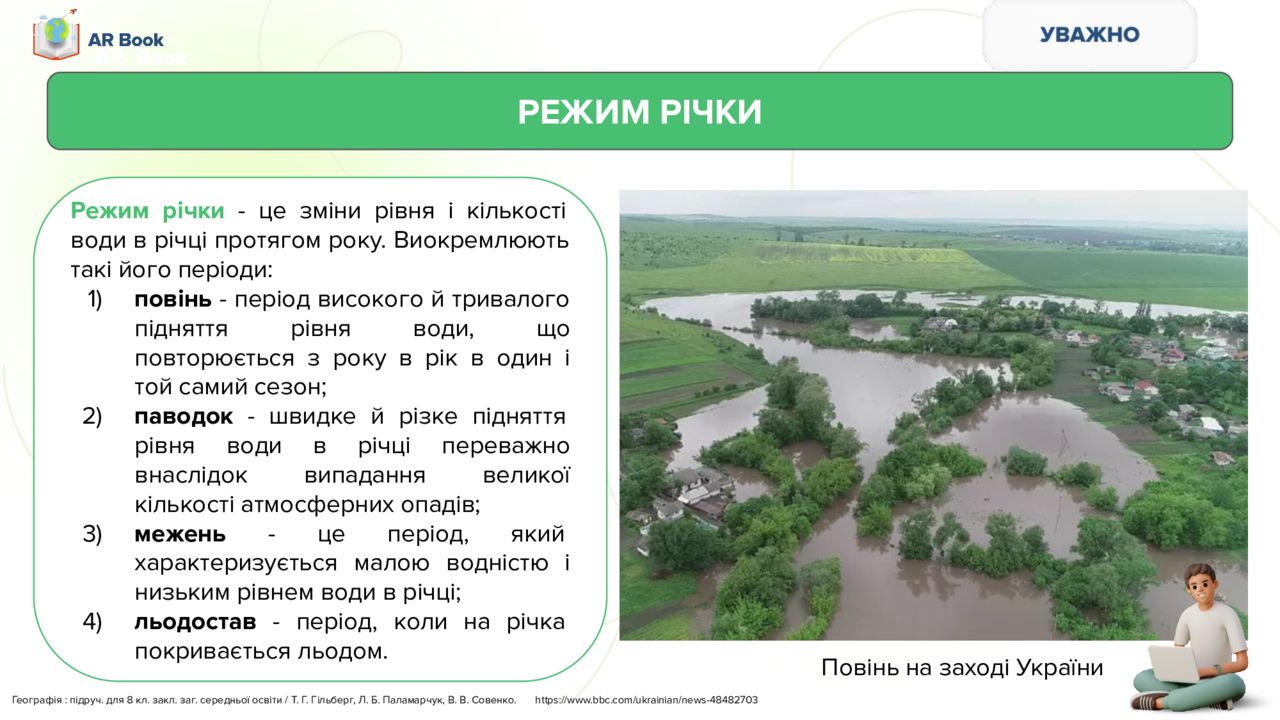 AR Book

УВАЖНО

РЕЖИМ РІЧКИ

Режим річки - це зміни рівня і кількості води в річці протягом року. Виокремлюють такі його періоди:
1) повінь - період високого й тривалого підняття рівня води, що повторюється з року в рік в один і той самий сезон;
2) паводок - швидке й різке підняття рівня води в річці переважно внаслідок випадання великої кількості атмосферних опадів;
3) межень - це період, який характеризується малою водністю і низьким рівнем води в річці;
4) льодостав - період, коли на річка покривається льодом.

Повінь на заході України

Географія : підруч. для 8 кл. закл. заг. середньої освіти / Т. Г. Гільберг, Л. Б. Паламарчук, В. В. Совенко. https://www.bbc.com/ukrainian/news-48482703